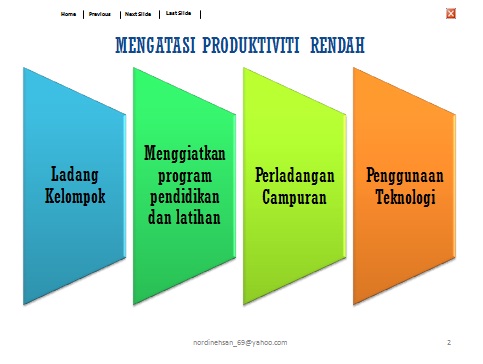 Home | Previous | Next Slide | Last Slide |

MENGATASI PRODUKTIVITI RENDAH

Ladang Kelompok

Menggiatkan program pendidikan dan latihan

Perladangan Campuran

Penggunaan Teknologi

nordinehsan_69@yahoo.com

2